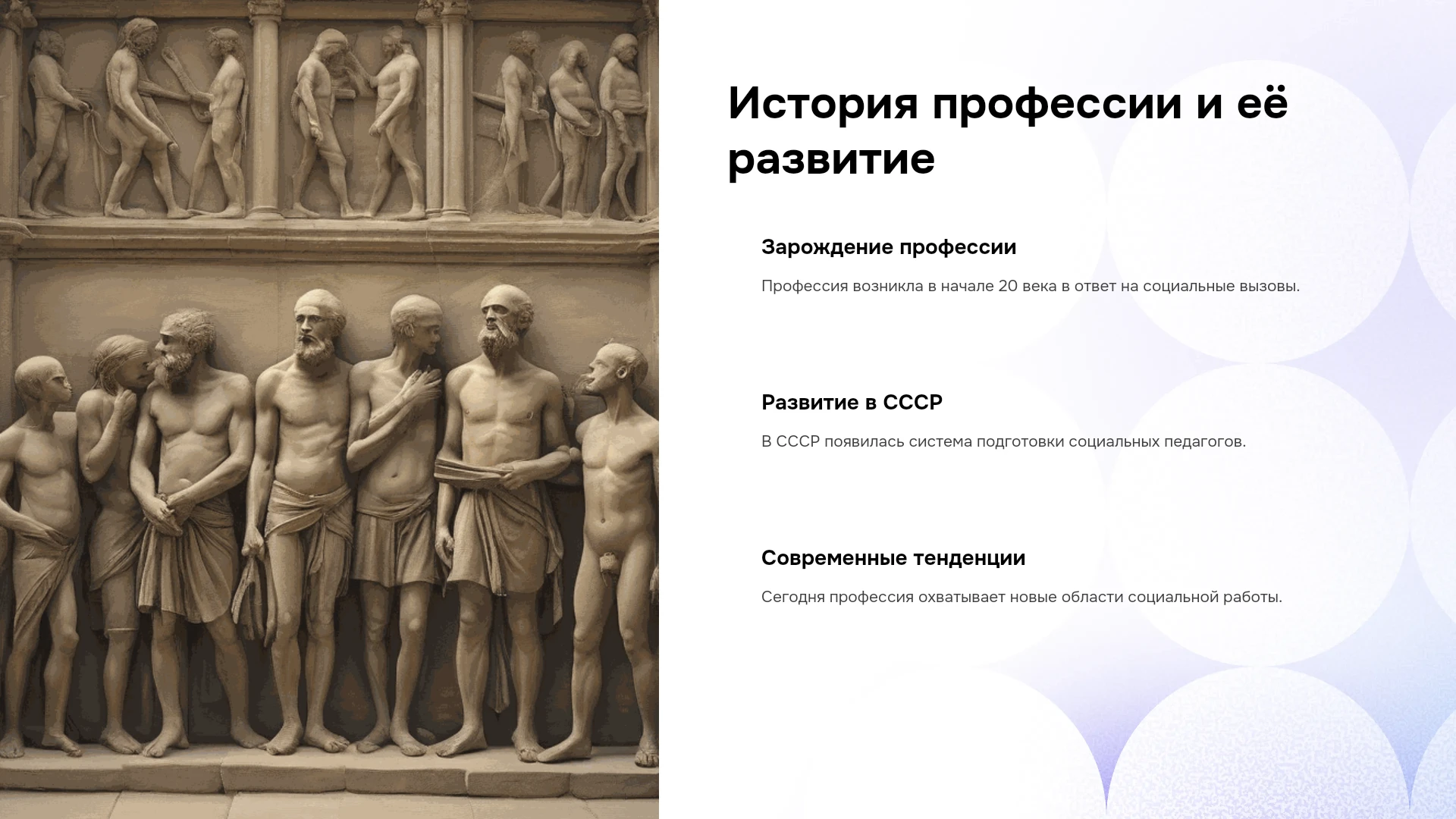 История профессии и её развитие

Зарождение профессии

Профессия возникла в начале 20 века в ответ на социальные вызовы.

Развитие в СССР

В СССР появилась система подготовки социальных педагогов.

Современные тенденции

Сегодня профессия охватывает новые области социальной работы.